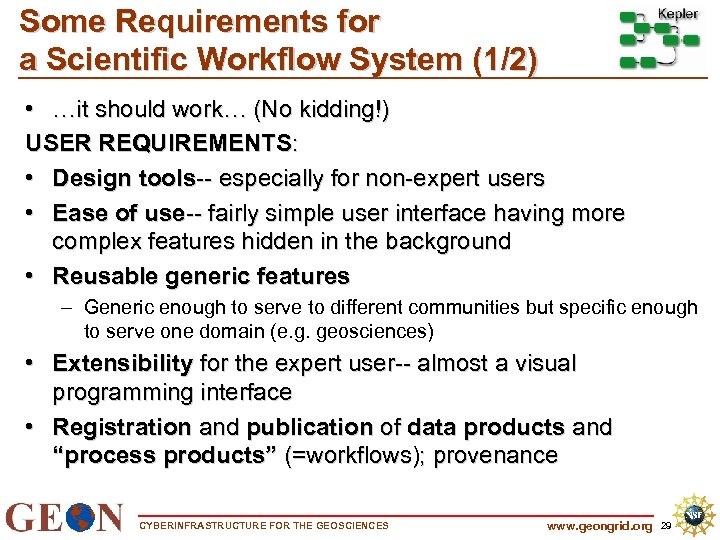 Some Requirements for a Scientific Workflow System (1/2)

Kepler

• …it should work… (No kidding!)

USER REQUIREMENTS:

• Design tools-- especially for non-expert users

• Ease of use-- fairly simple user interface having more complex features hidden in the background

• Reusable generic features

– Generic enough to serve to different communities but specific enough to serve one domain (e.g. geosciences)

• Extensibility for the expert user-- almost a visual programming interface

• Registration and publication of data products and "process products" (=workflows); provenance

GEON CYBERINFRASTRUCTURE FOR THE GEOSCIENCES www.geongrid.org 29

NSF